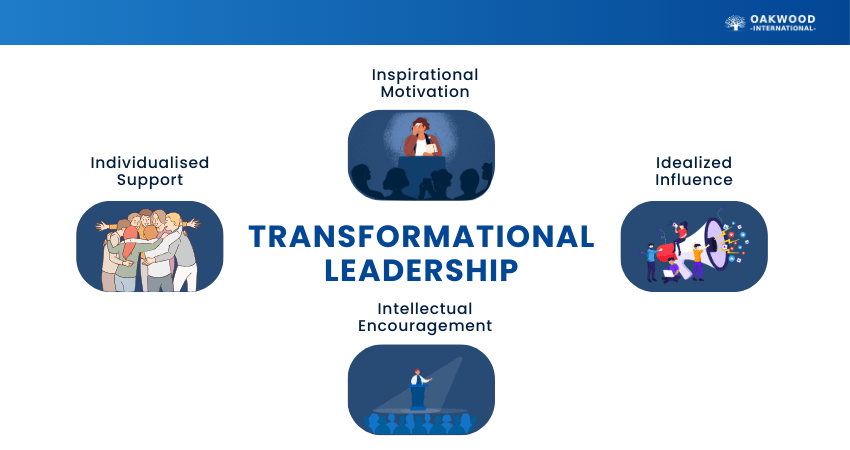 OAKWOOD
-INTERNATIONAL-

Inspirational Motivation

Individualised Support

Idealized Influence

TRANSFORMATIONAL LEADERSHIP

Intellectual Encouragement